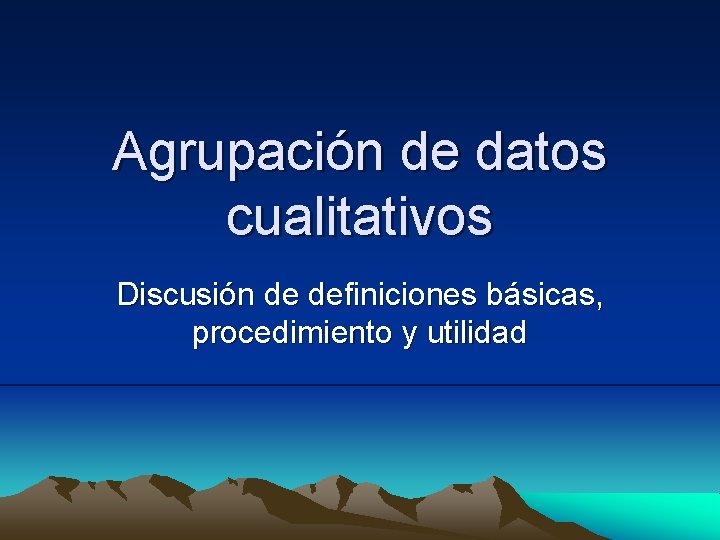 Agrupación de datos cualitativos

Discusión de definiciones básicas, procedimiento y utilidad